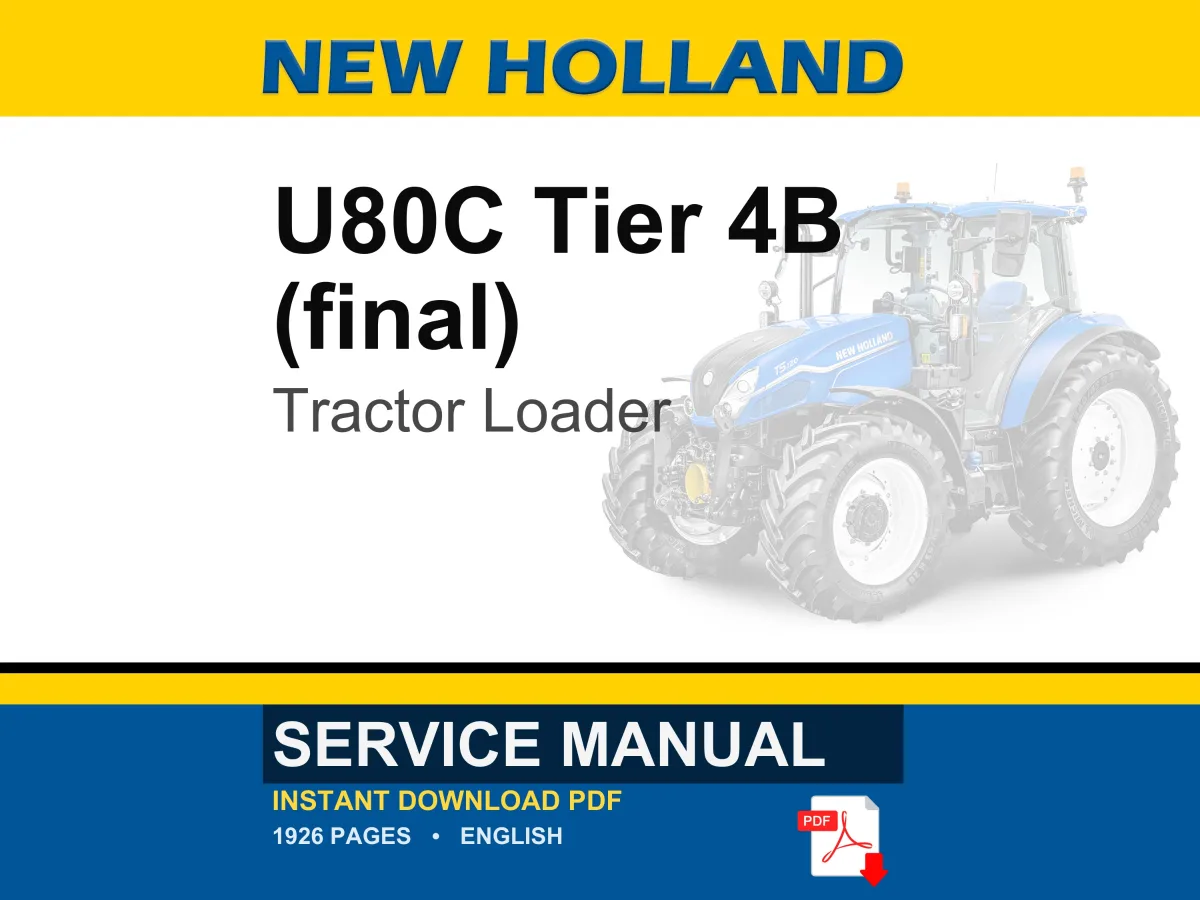 NEW HOLLAND

U80C Tier 4B (final)
Tractor Loader

NEW HOLLAND
T5.120

SERVICE MANUAL
INSTANT DOWNLOAD PDF
1926 PAGES • ENGLISH

PDF